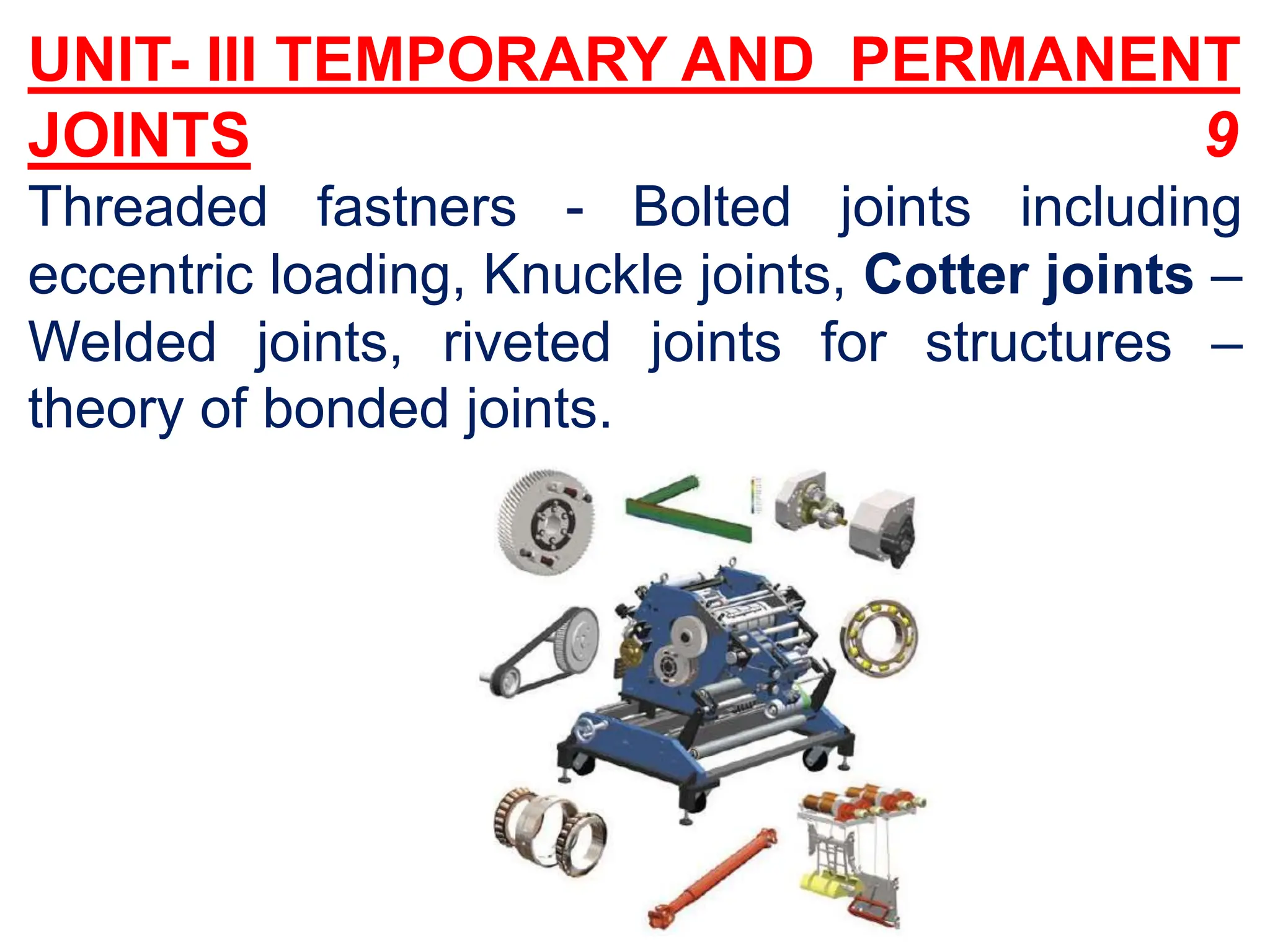 UNIT- III TEMPORARY AND PERMANENT JOINTS 9

Threaded fastners - Bolted joints including eccentric loading, Knuckle joints, Cotter joints – Welded joints, riveted joints for structures – theory of bonded joints.